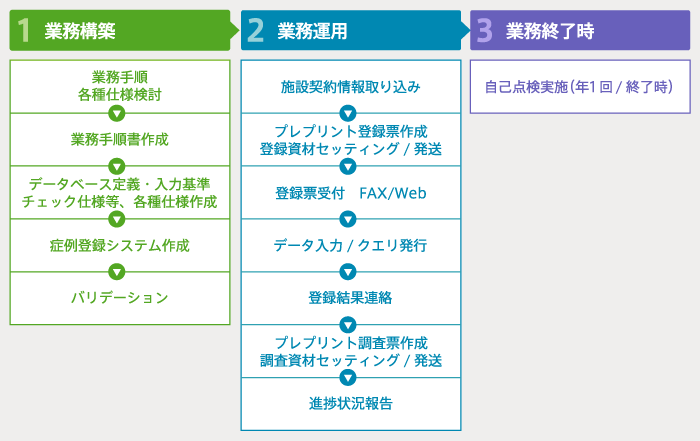 1 業務構築

業務手順
各種仕様検討

業務手順書作成

データベース定義・入力基準
チェック仕様等、各種仕様作成

症例登録システム作成

バリデーション

2 業務運用

施設契約情報取り込み

プレプリント登録票作成
登録資材セッティング / 発送

登録票受付　FAX/Web

データ入力 / クエリ発行

登録結果連絡

プレプリント調査票作成
調査資材セッティング / 発送

進捗状況報告

3 業務終了時

自己点検実施（年1回 / 終了時）